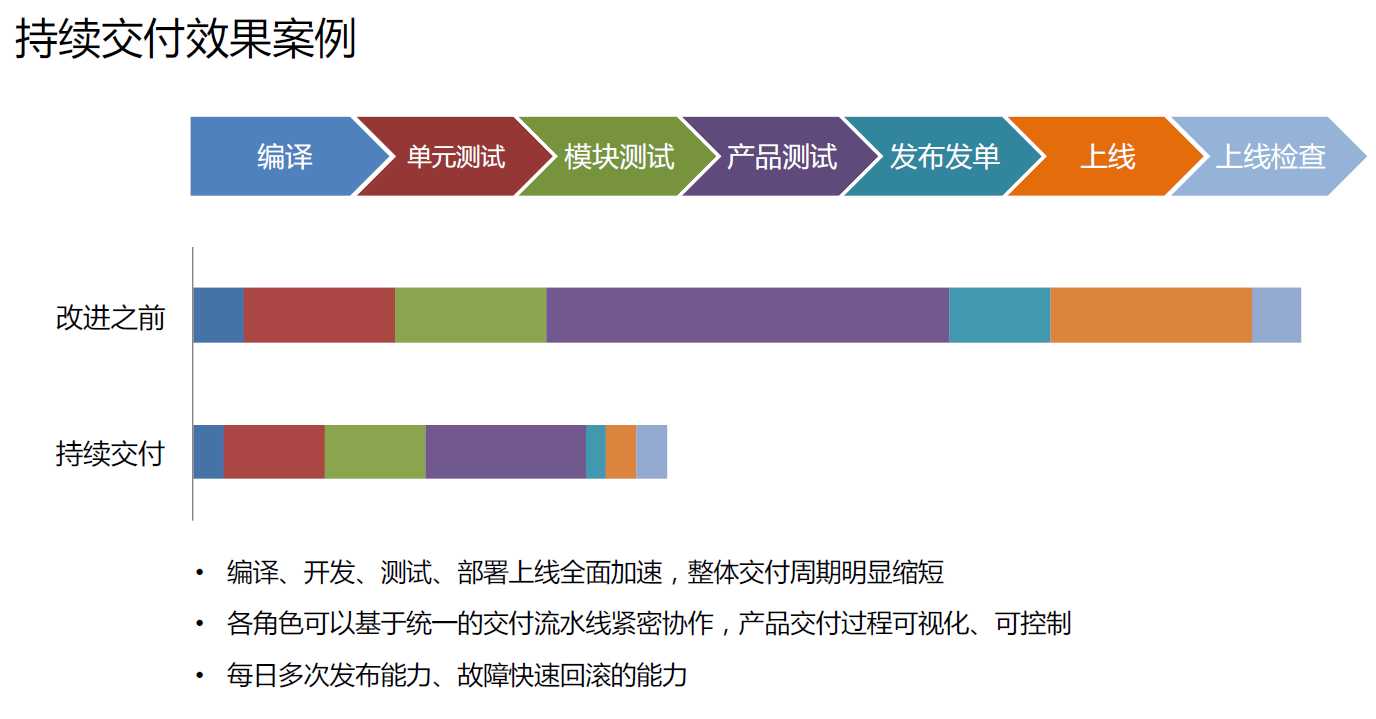 持续交付效果案例

编译 单元测试 模块测试 产品测试 发布发单 上线 上线检查

改进之前

持续交付

• 编译、开发、测试、部署上线全面加速，整体交付周期明显缩短

• 各角色可以基于统一的交付流水线紧密协作，产品交付过程可视化、可控制

• 每日多次发布能力、故障快速回滚的能力